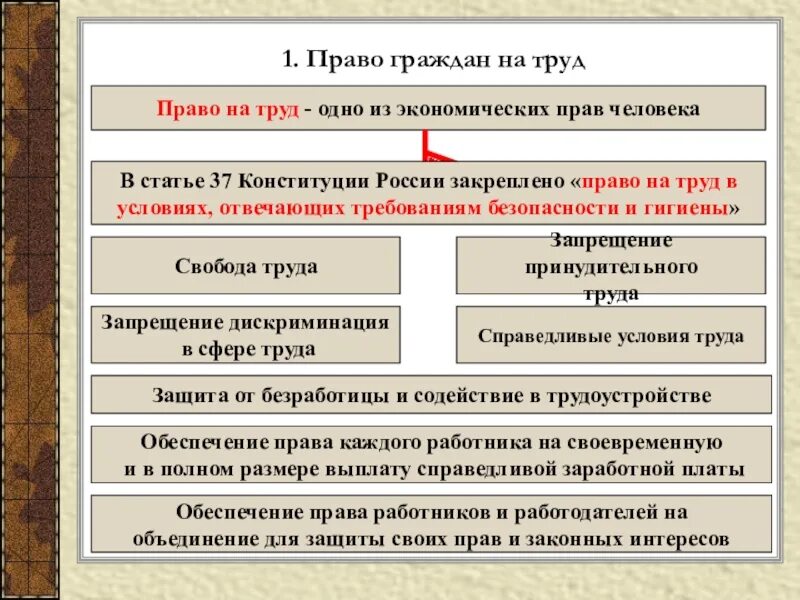 1. Право граждан на труд

Право на труд - одно из экономических прав человека

В статье 37 Конституции России закреплено «право на труд в условиях, отвечающих требованиям безопасности и гигиены»

Свобода труда

Запрещение принудительного труда

Запрещение дискриминация в сфере труда

Справедливые условия труда

Защита от безработицы и содействие в трудоустройстве

Обеспечение права каждого работника на своевременную и в полном размере выплату справедливой заработной платы

Обеспечение права работников и работодателей на объединение для защиты своих прав и законных интересов